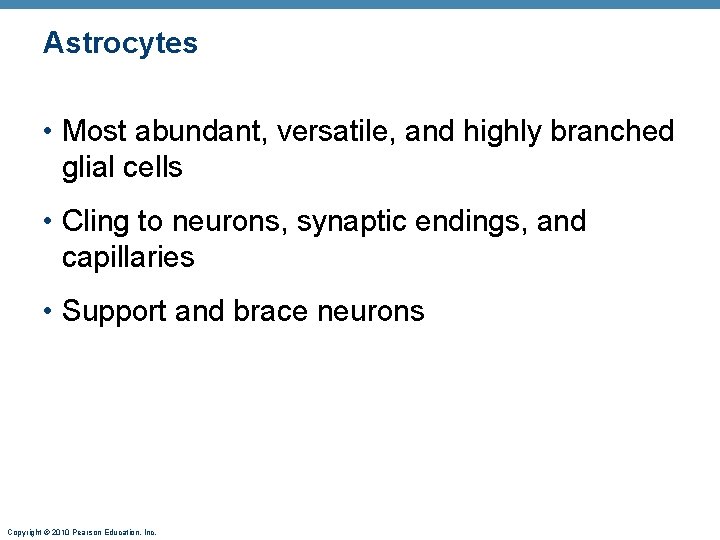 Astrocytes

• Most abundant, versatile, and highly branched glial cells

• Cling to neurons, synaptic endings, and capillaries

• Support and brace neurons

Copyright © 2010 Pearson Education, Inc.